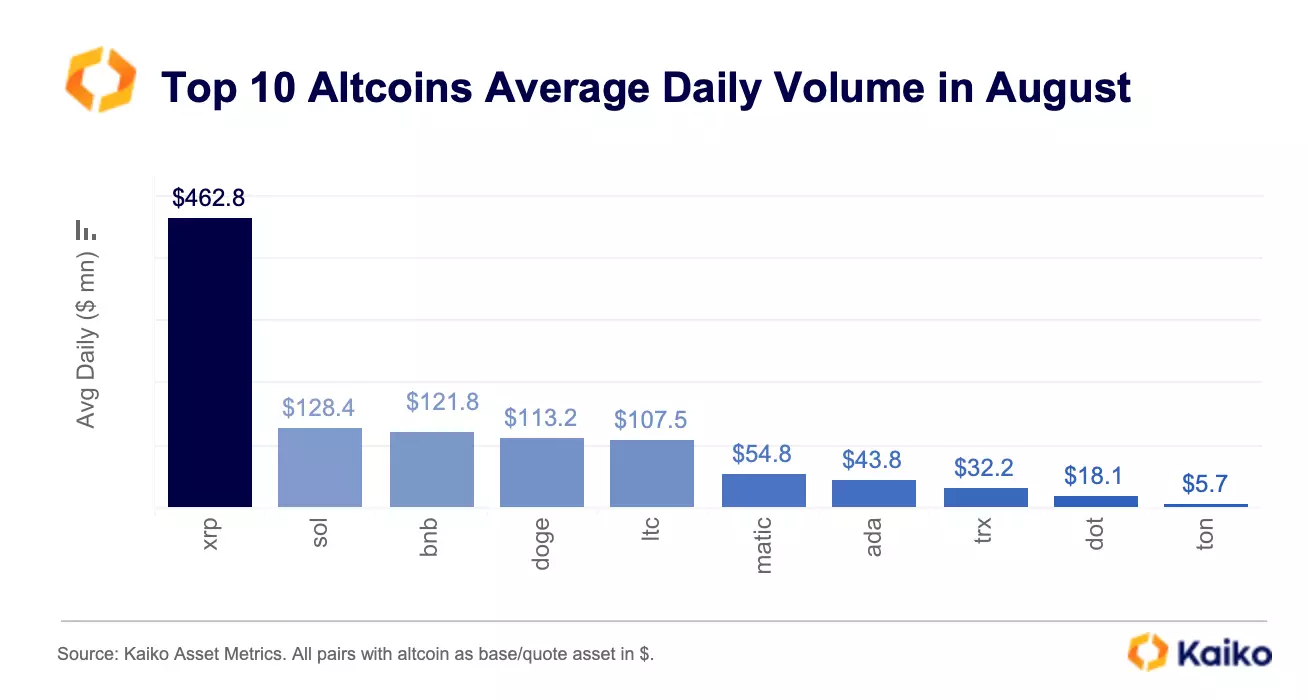 Top 10 Altcoins Average Daily Volume in August

Avg Daily ($ mn)

$462.8
$128.4
$121.8
$113.2
$107.5
$54.8
$43.8
$32.2
$18.1
$5.7

xrp
sol
bnb
doge
ltc
matic
ada
trx
dot
ton

Source: Kaiko Asset Metrics. All pairs with altcoin as base/quote asset in $.

Kaiko